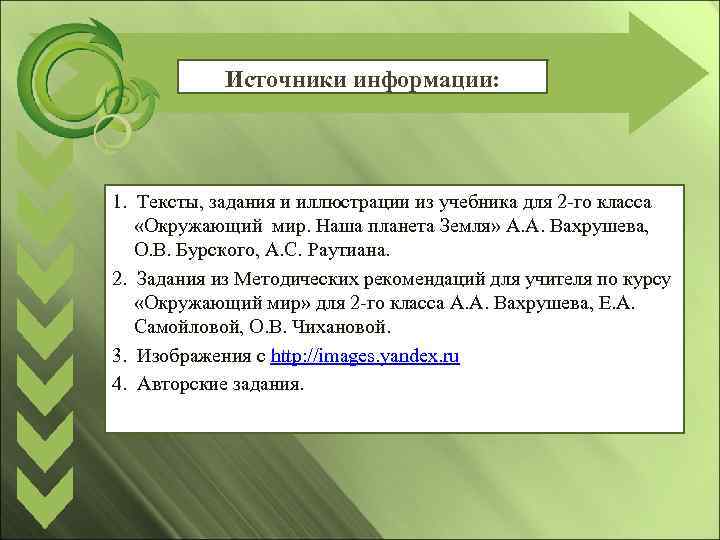 Источники информации:

1. Тексты, задания и иллюстрации из учебника для 2-го класса «Окружающий мир. Наша планета Земля» А.А. Вахрушева, О.В. Бурского, А.С. Раутиана.

2. Задания из Методических рекомендаций для учителя по курсу «Окружающий мир» для 2-го класса А.А. Вахрушева, Е.А. Самойловой, О.В. Чихановой.

3. Изображения с http://images.yandex.ru

4. Авторские задания.